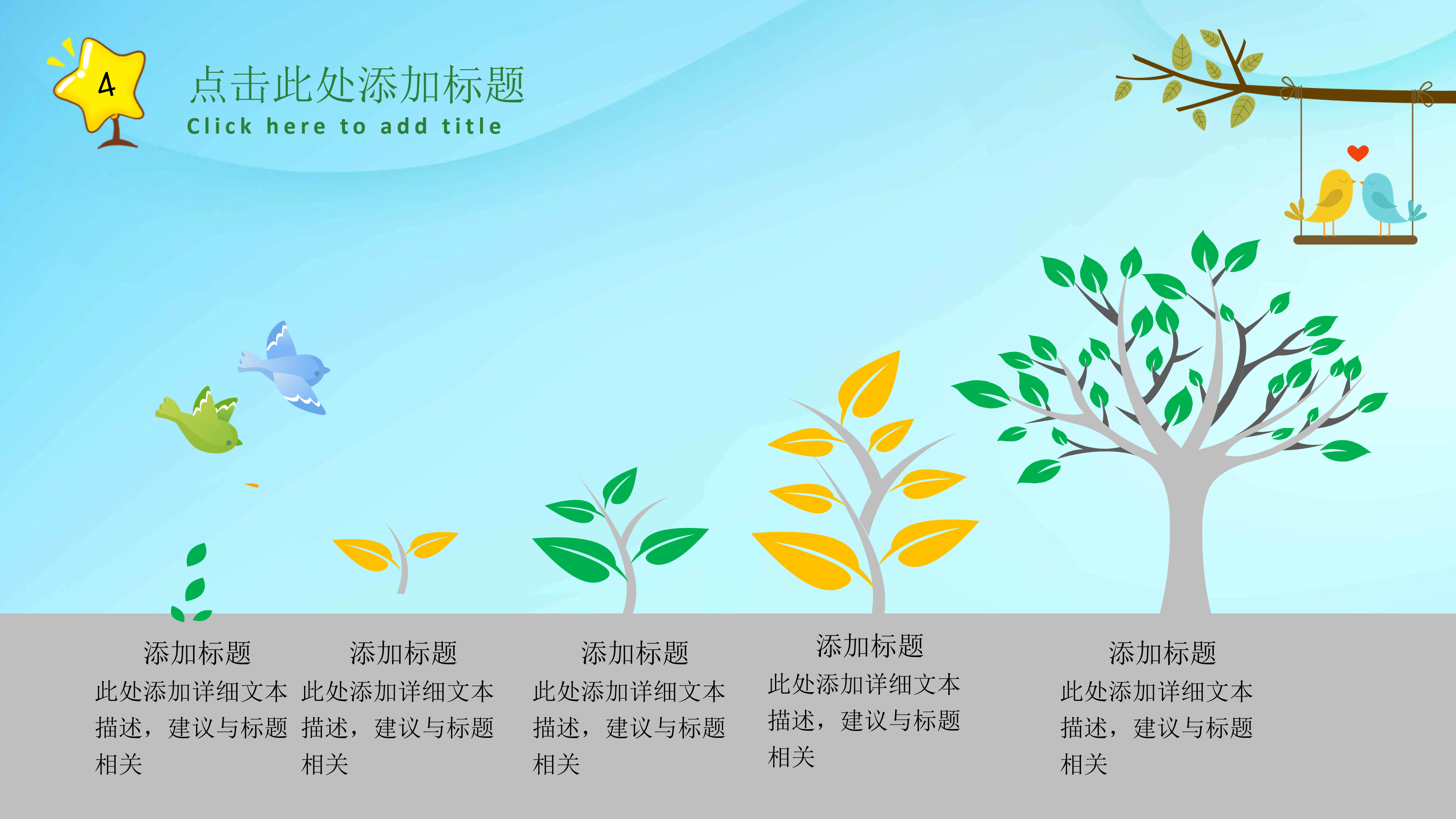 4

点击此处添加标题
Click here to add title

添加标题
此处添加详细文本描述，建议与标题相关

添加标题
此处添加详细文本描述，建议与标题相关

添加标题
此处添加详细文本描述，建议与标题相关

添加标题
此处添加详细文本描述，建议与标题相关

添加标题
此处添加详细文本描述，建议与标题相关